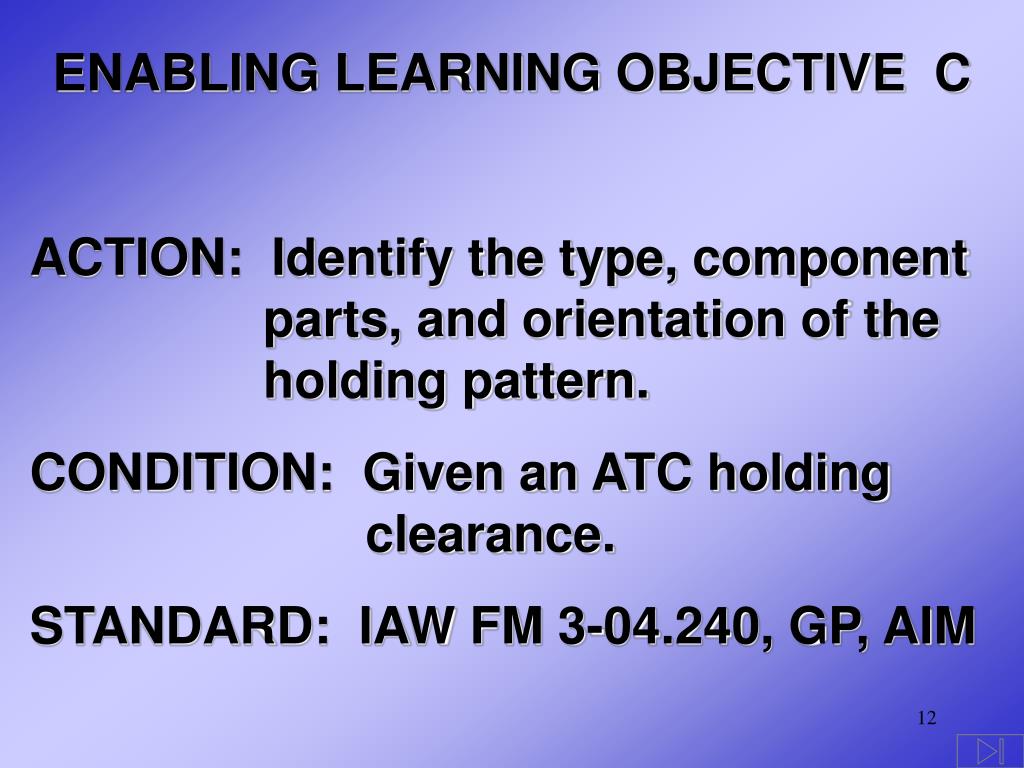 ENABLING LEARNING OBJECTIVE C

ACTION: Identify the type, component parts, and orientation of the holding pattern.

CONDITION: Given an ATC holding clearance.

STANDARD: IAW FM 3-04.240, GP, AIM

12